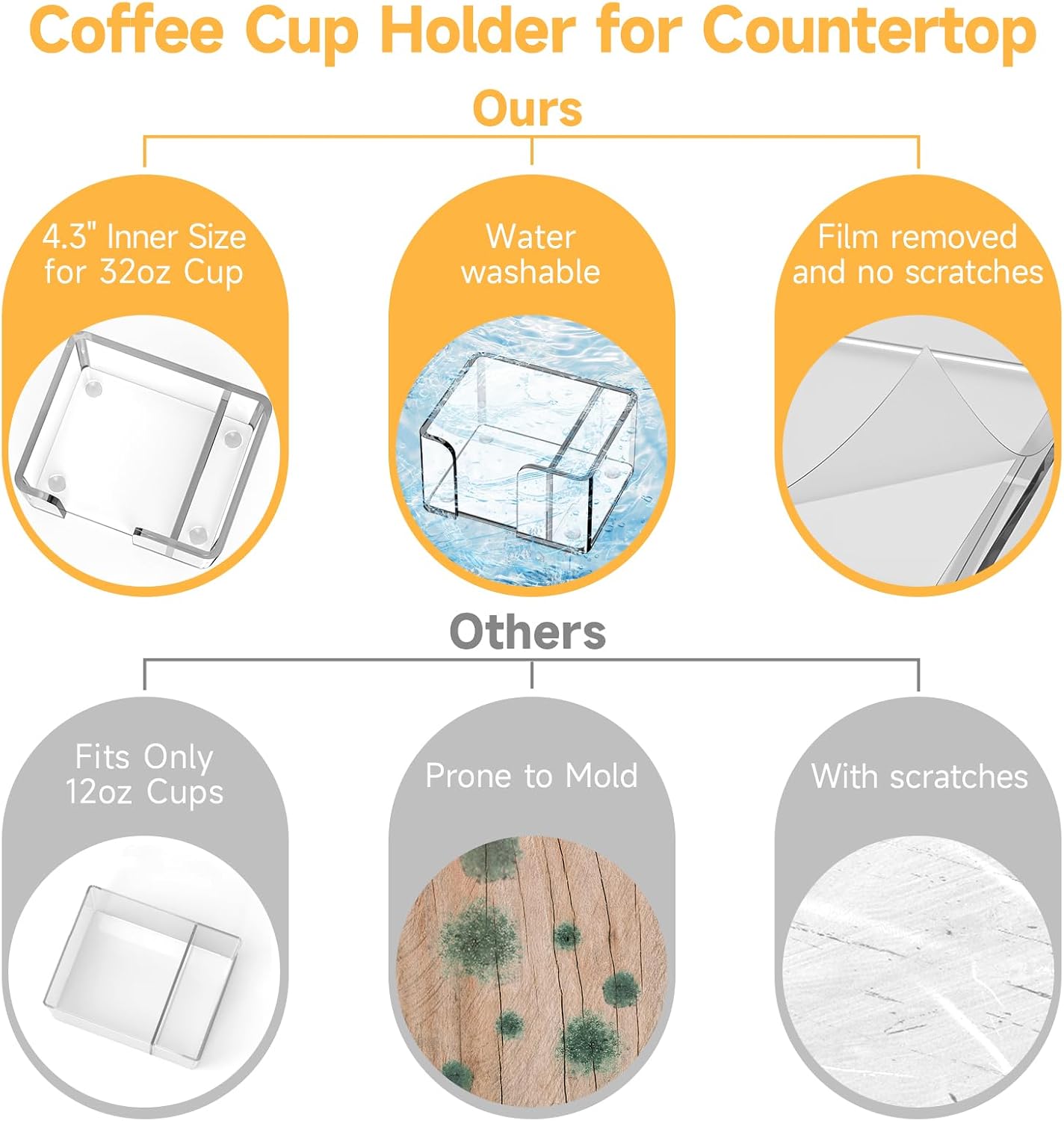 Coffee Cup Holder for Countertop

Ours

4.3" Inner Size for 32oz Cup

Water washable

Film removed and no scratches

Others

Fits Only 12oz Cups

Prone to Mold

With scratches